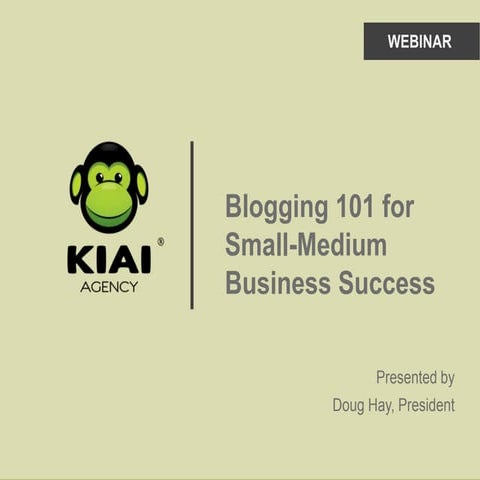 WEBINAR

KIAI®
AGENCY

Blogging 101 for Small-Medium Business Success

Presented by
Doug Hay, President